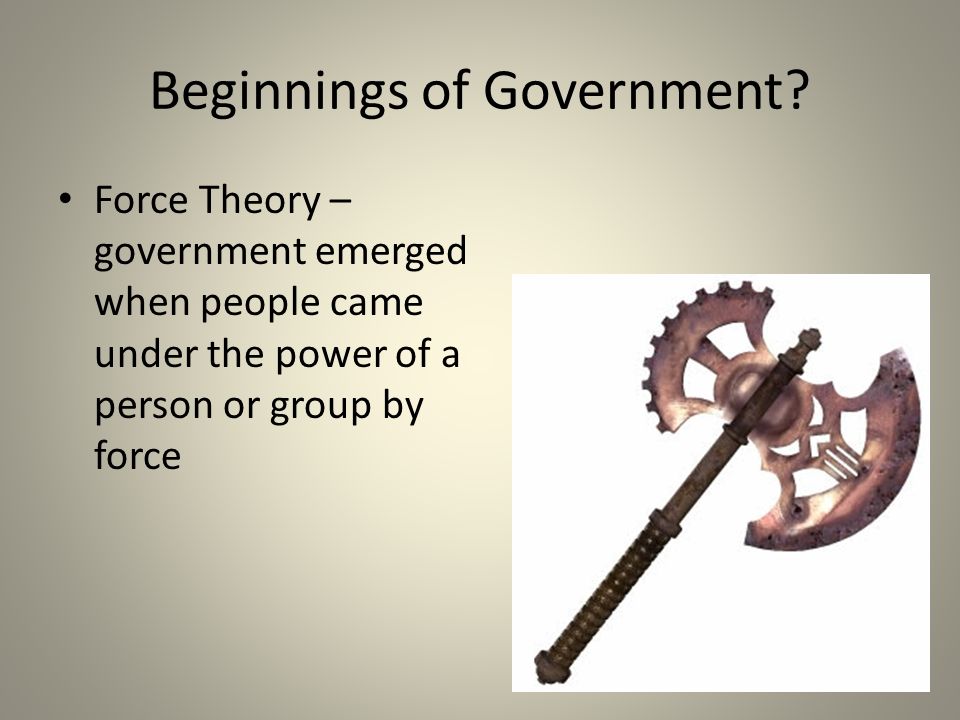 Beginnings of Government?

• Force Theory – government emerged when people came under the power of a person or group by force